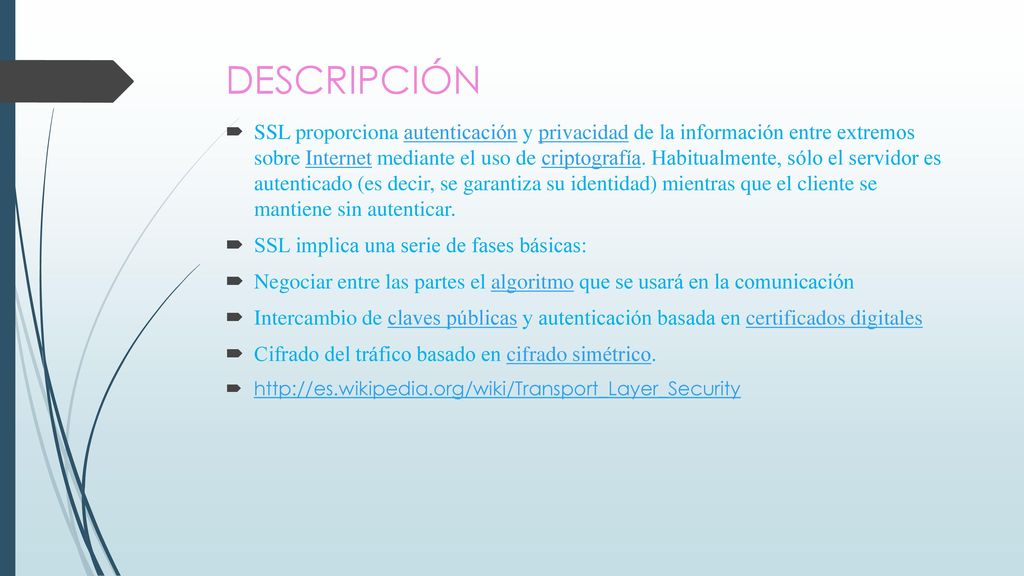 DESCRIPCIÓN

SSL proporciona autenticación y privacidad de la información entre extremos sobre Internet mediante el uso de criptografía. Habitualmente, sólo el servidor es autenticado (es decir, se garantiza su identidad) mientras que el cliente se mantiene sin autenticar.

SSL implica una serie de fases básicas:

Negociar entre las partes el algoritmo que se usará en la comunicación

Intercambio de claves públicas y autenticación basada en certificados digitales

Cifrado del tráfico basado en cifrado simétrico.

http://es.wikipedia.org/wiki/Transport_Layer_Security